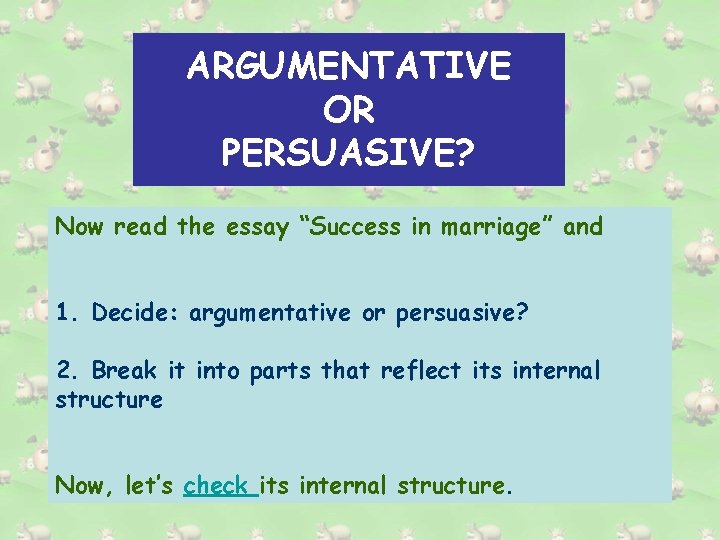 ARGUMENTATIVE
OR
PERSUASIVE?

Now read the essay “Success in marriage” and

1. Decide: argumentative or persuasive?

2. Break it into parts that reflect its internal structure

Now, let’s check its internal structure.